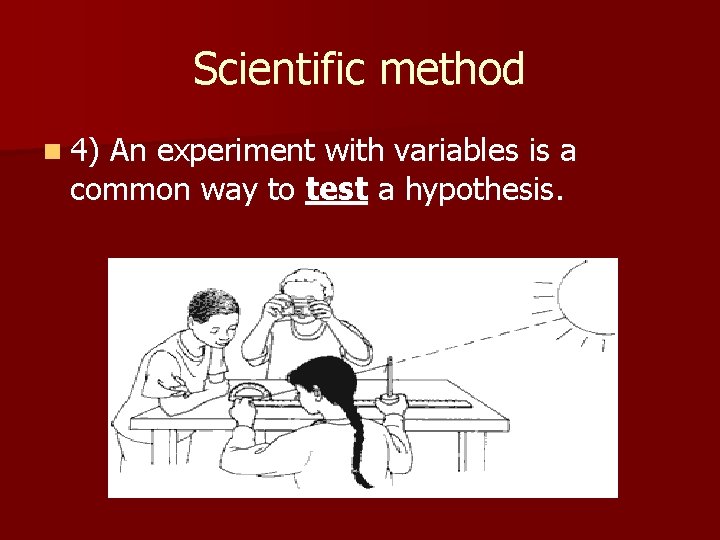 Scientific method

4) An experiment with variables is a common way to test a hypothesis.